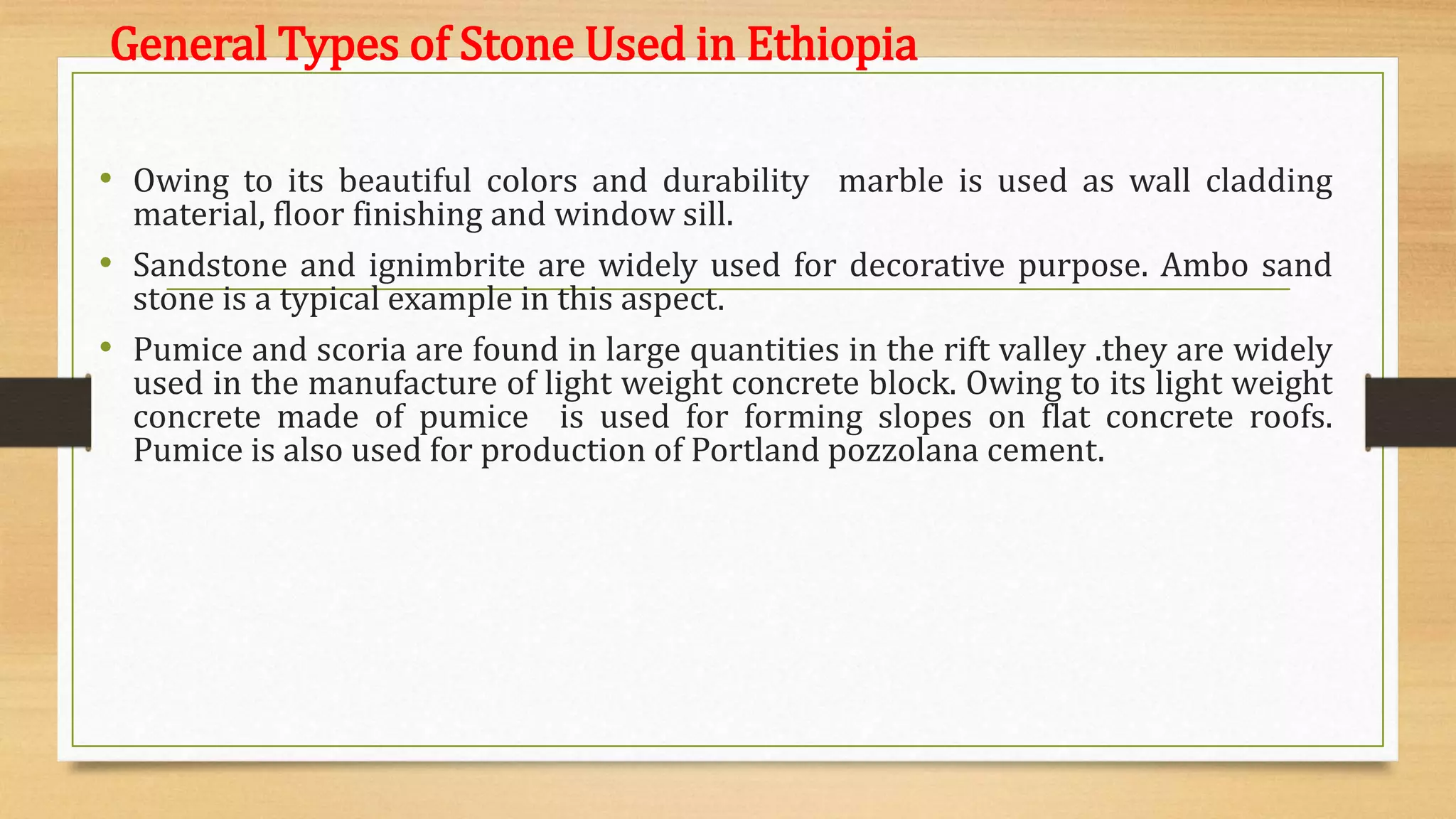 General Types of Stone Used in Ethiopia

• Owing to its beautiful colors and durability marble is used as wall cladding material, floor finishing and window sill.

• Sandstone and ignimbrite are widely used for decorative purpose. Ambo sand stone is a typical example in this aspect.

• Pumice and scoria are found in large quantities in the rift valley .they are widely used in the manufacture of light weight concrete block. Owing to its light weight concrete made of pumice is used for forming slopes on flat concrete roofs. Pumice is also used for production of Portland pozzolana cement.